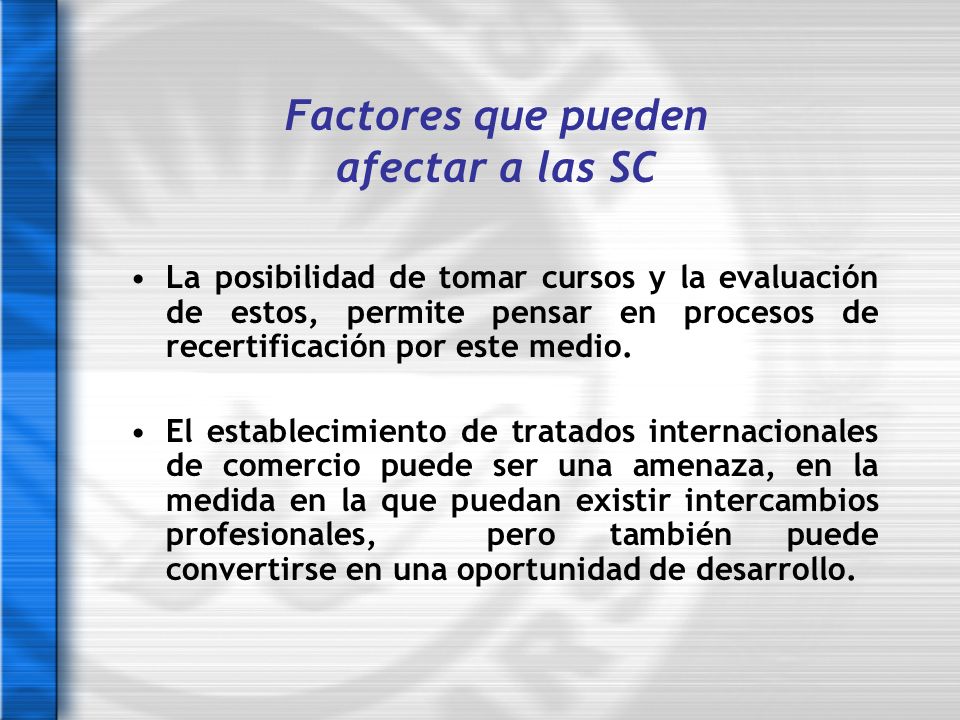 Factores que pueden afectar a las SC

• La posibilidad de tomar cursos y la evaluación de estos, permite pensar en procesos de recertificación por este medio.

• El establecimiento de tratados internacionales de comercio puede ser una amenaza, en la medida en la que puedan existir intercambios profesionales, pero también puede convertirse en una oportunidad de desarrollo.